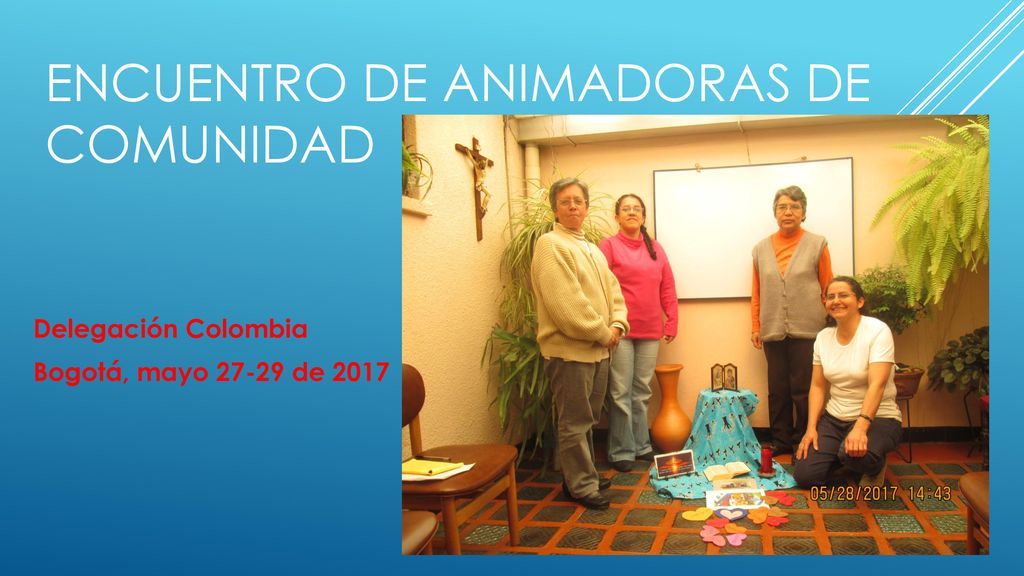 ENCUENTRO DE ANIMADORAS DE COMUNIDAD

Delegación Colombia
Bogotá, mayo 27-29 de 2017

05/28/2017 14:43